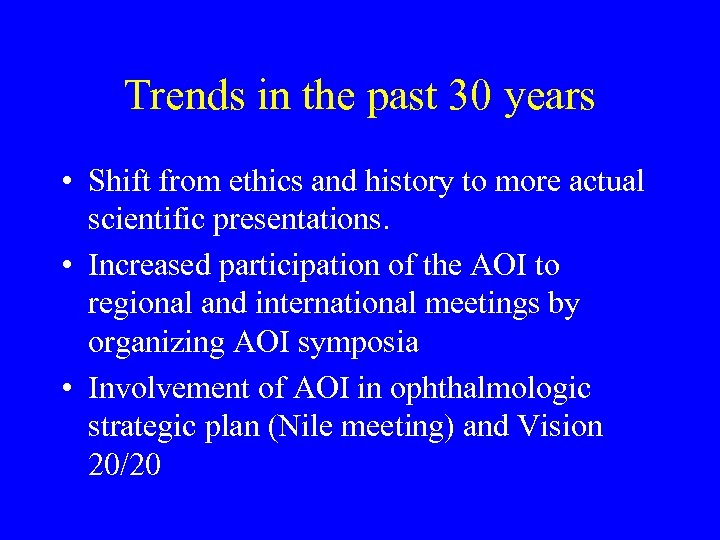 Trends in the past 30 years

• Shift from ethics and history to more actual scientific presentations.

• Increased participation of the AOI to regional and international meetings by organizing AOI symposia

• Involvement of AOI in ophthalmologic strategic plan (Nile meeting) and Vision 20/20